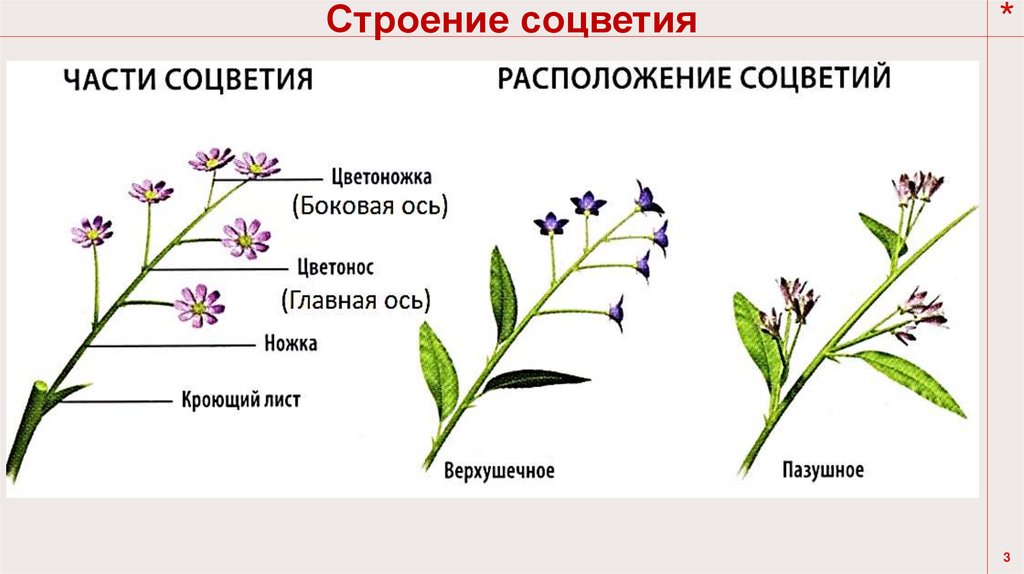 Строение соцветия

*

ЧАСТИ СОЦВЕТИЯ

Цветоножка
(Боковая ось)

Цветонос
(Главная ось)

Ножка

Кроющий лист

РАСПОЛОЖЕНИЕ СОЦВЕТИЙ

Верхушечное

Пазушное

3